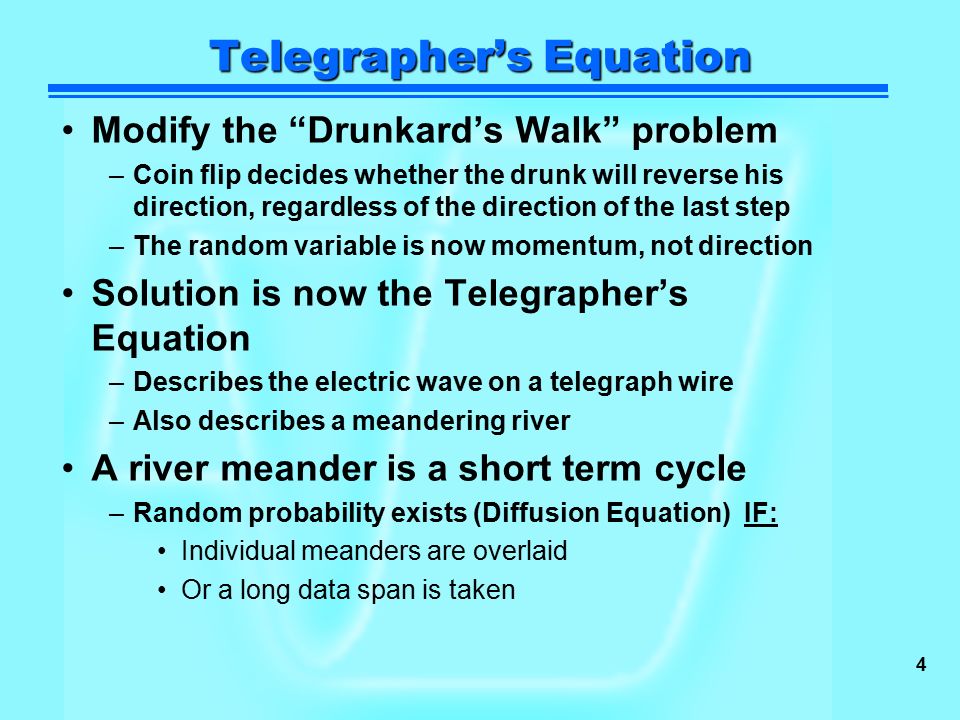 Telegrapher’s Equation

• Modify the “Drunkard’s Walk” problem
– Coin flip decides whether the drunk will reverse his direction, regardless of the direction of the last step
– The random variable is now momentum, not direction

• Solution is now the Telegrapher’s Equation
– Describes the electric wave on a telegraph wire
– Also describes a meandering river

• A river meander is a short term cycle
– Random probability exists (Diffusion Equation) IF:
• Individual meanders are overlaid
• Or a long data span is taken

4